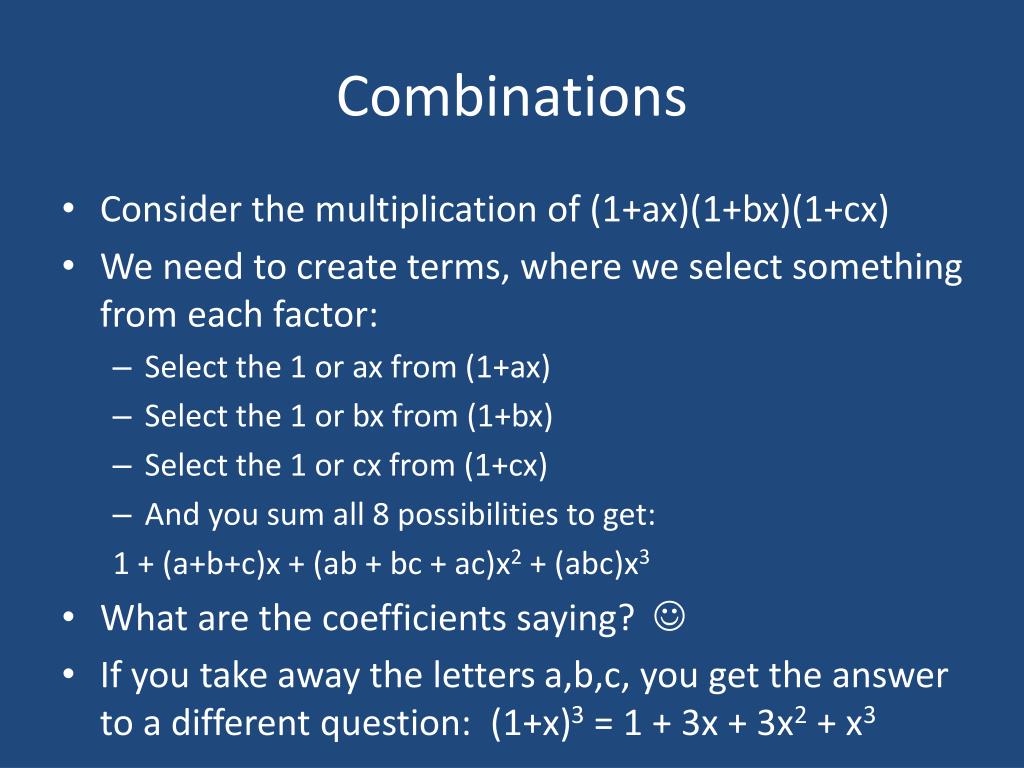 Combinations

• Consider the multiplication of (1+ax)(1+bx)(1+cx)
• We need to create terms, where we select something from each factor:
– Select the 1 or ax from (1+ax)
– Select the 1 or bx from (1+bx)
– Select the 1 or cx from (1+cx)
– And you sum all 8 possibilities to get:
$1 + (a+b+c)x + (ab + bc + ac)x^2 + (abc)x^3$
• What are the coefficients saying? ☺
• If you take away the letters a,b,c, you get the answer to a different question: $(1+x)^3 = 1 + 3x + 3x^2 + x^3$